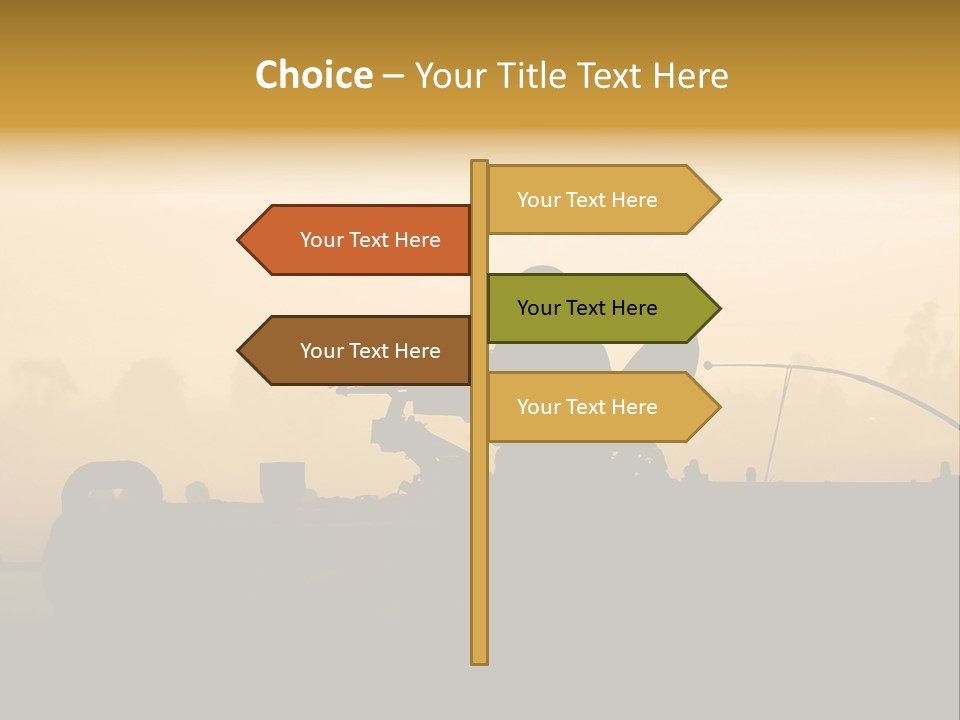 Choice – Your Title Text Here

Your Text Here

Your Text Here

Your Text Here

Your Text Here

Your Text Here